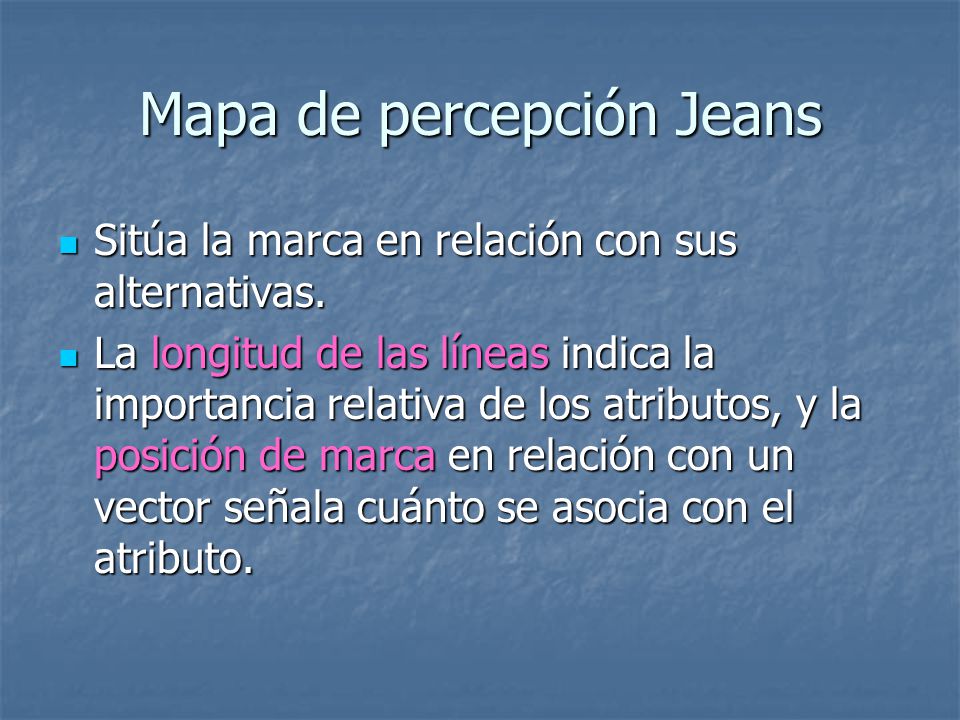 Mapa de percepción Jeans

Sitúa la marca en relación con sus alternativas.

La longitud de las líneas indica la importancia relativa de los atributos, y la posición de marca en relación con un vector señala cuánto se asocia con el atributo.